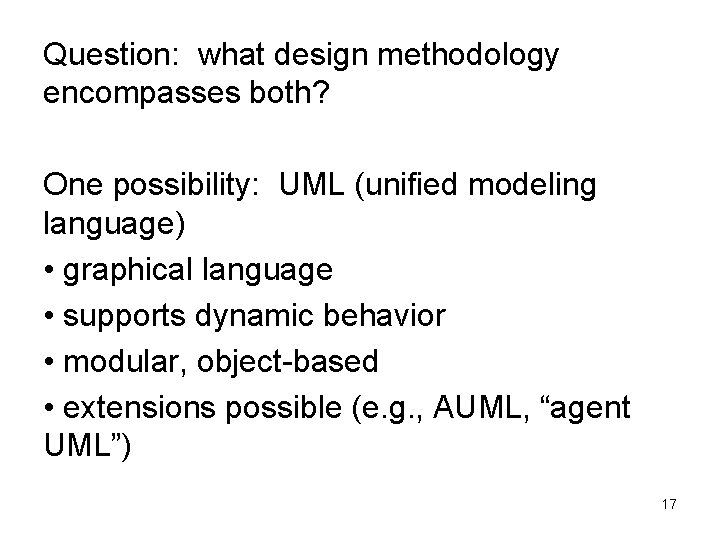 Question: what design methodology encompasses both?

One possibility: UML (unified modeling language)

• graphical language

• supports dynamic behavior

• modular, object-based

• extensions possible (e.g., AUML, “agent UML”)

17